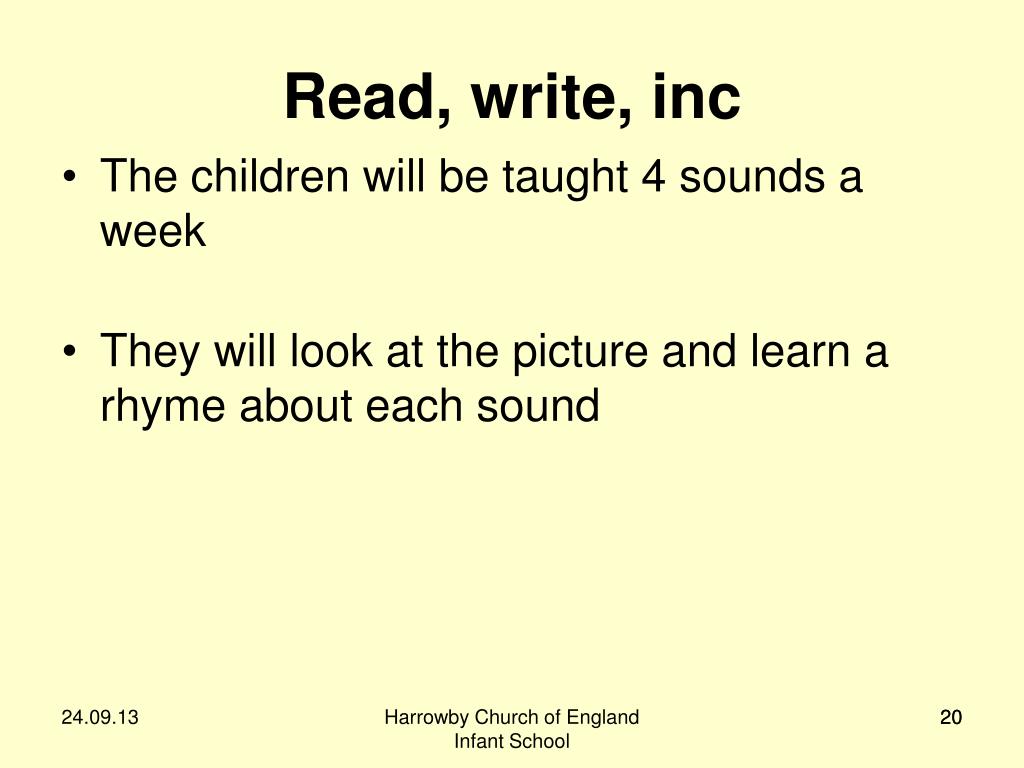 Read, write, inc

• The children will be taught 4 sounds a week

• They will look at the picture and learn a rhyme about each sound

24.09.13

Harrowby Church of England Infant School

20